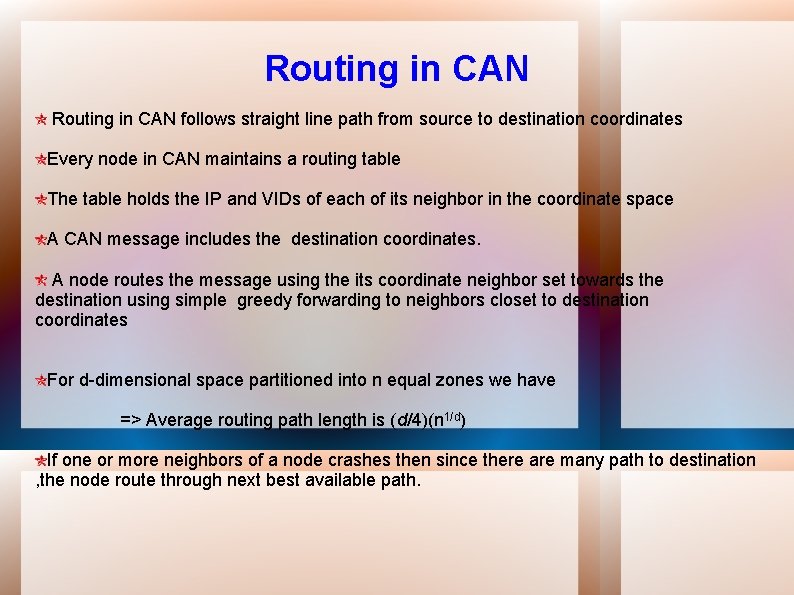 Routing in CAN

Routing in CAN follows straight line path from source to destination coordinates

Every node in CAN maintains a routing table

The table holds the IP and VIDs of each of its neighbor in the coordinate space

A CAN message includes the destination coordinates.

A node routes the message using the its coordinate neighbor set towards the destination using simple greedy forwarding to neighbors closet to destination coordinates

For d-dimensional space partitioned into n equal zones we have

=> Average routing path length is $(d/4)(n^{1/d})$

If one or more neighbors of a node crashes then since there are many path to destination ,the node route through next best available path.